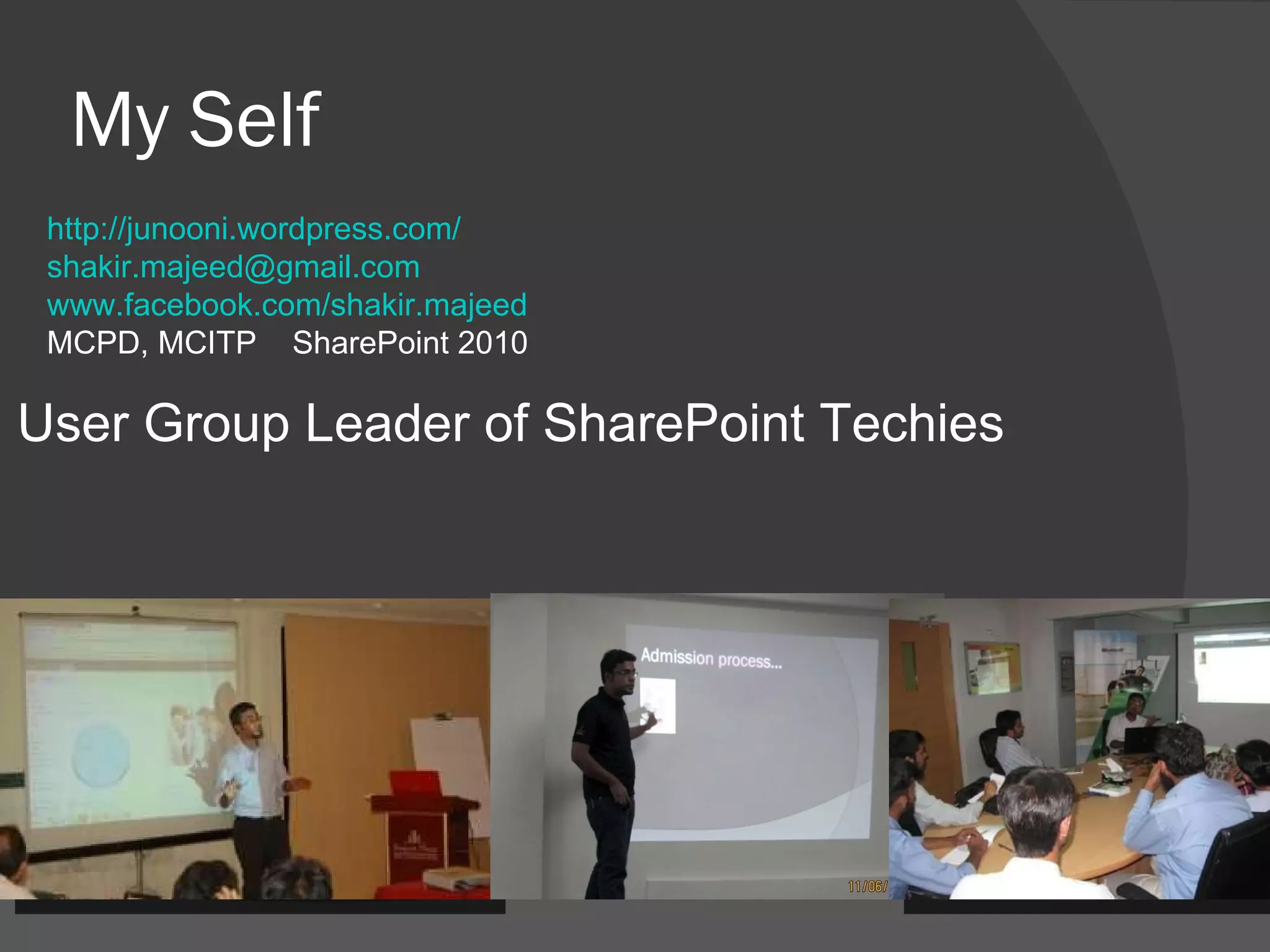 My Self

http://junooni.wordpress.com/
shakir.majeed@gmail.com
www.facebook.com/shakir.majeed
MCPD, MCITP SharePoint 2010

User Group Leader of SharePoint Techies

Admission process...

11/06/